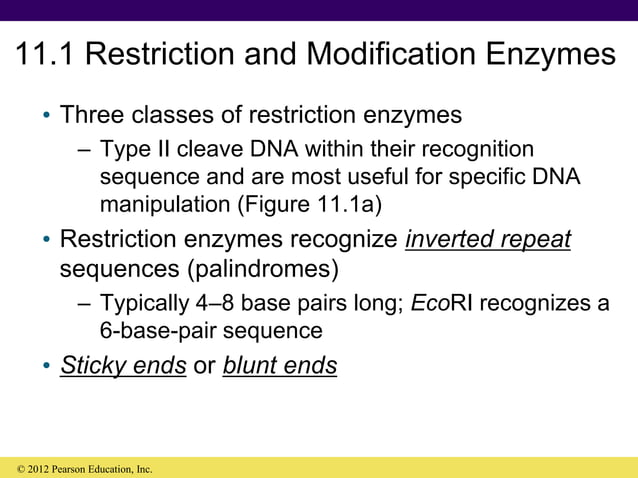 11.1 Restriction and Modification Enzymes

• Three classes of restriction enzymes
– Type II cleave DNA within their recognition sequence and are most useful for specific DNA manipulation (Figure 11.1a)

• Restriction enzymes recognize inverted repeat sequences (palindromes)
– Typically 4–8 base pairs long; EcoRI recognizes a 6-base-pair sequence

• Sticky ends or blunt ends

© 2012 Pearson Education, Inc.